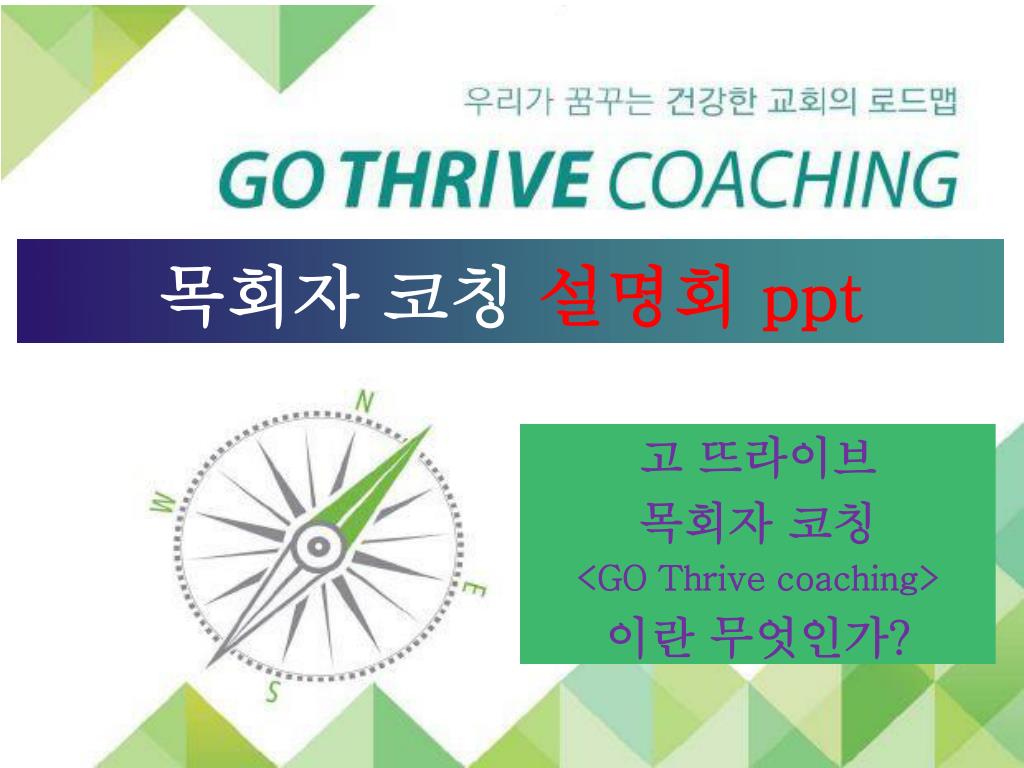 우리가 꿈꾸는 건강한 교회의 로드맵

GO THRIVE COACHING

목회자 코칭 설명회 ppt

N
W
E
S

고 뜨라이브
목회자 코칭
<GO Thrive coaching>
이란 무엇인가?